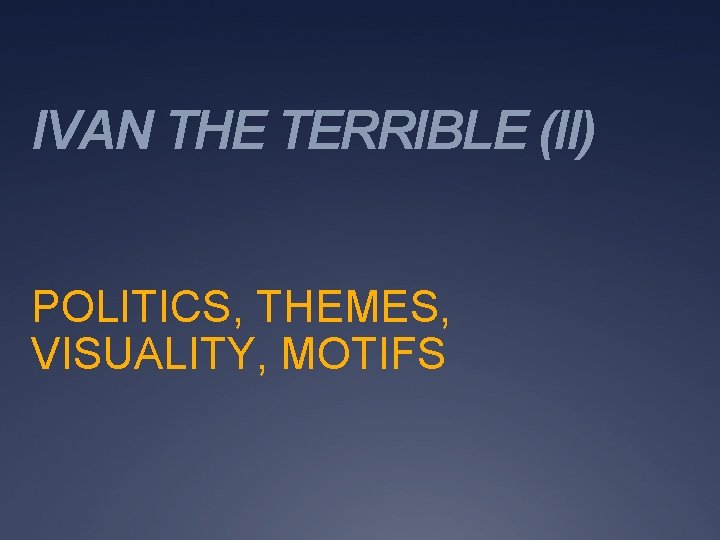 IVAN THE TERRIBLE (II)

POLITICS, THEMES, VISUALITY, MOTIFS